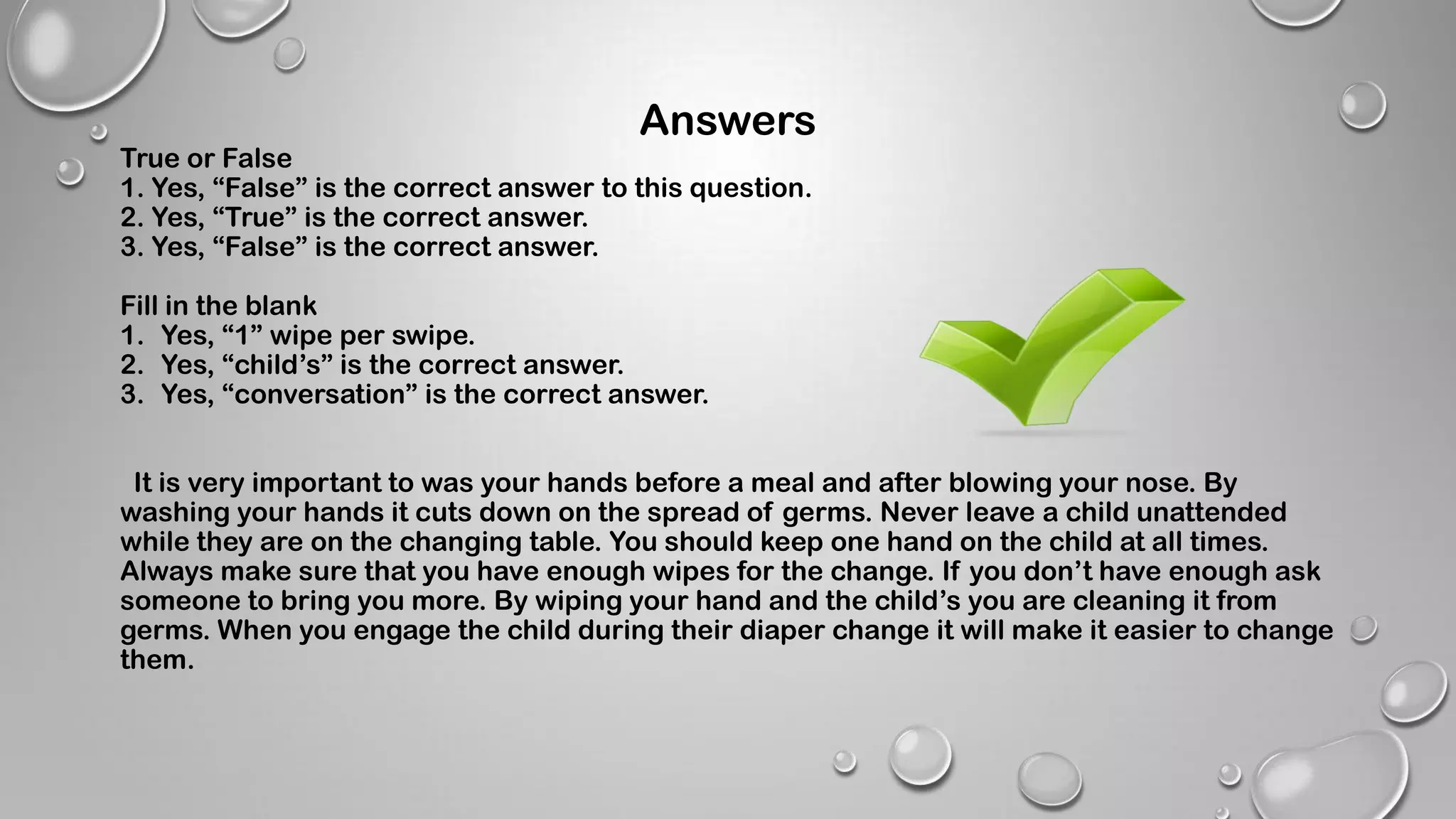 Answers

True or False
1. Yes, “False” is the correct answer to this question.
2. Yes, “True” is the correct answer.
3. Yes, “False” is the correct answer.

Fill in the blank
1. Yes, “1” wipe per swipe.
2. Yes, “child’s” is the correct answer.
3. Yes, “conversation” is the correct answer.

It is very important to was your hands before a meal and after blowing your nose. By washing your hands it cuts down on the spread of germs. Never leave a child unattended while they are on the changing table. You should keep one hand on the child at all times. Always make sure that you have enough wipes for the change. If you don’t have enough ask someone to bring you more. By wiping your hand and the child’s you are cleaning it from germs. When you engage the child during their diaper change it will make it easier to change them.